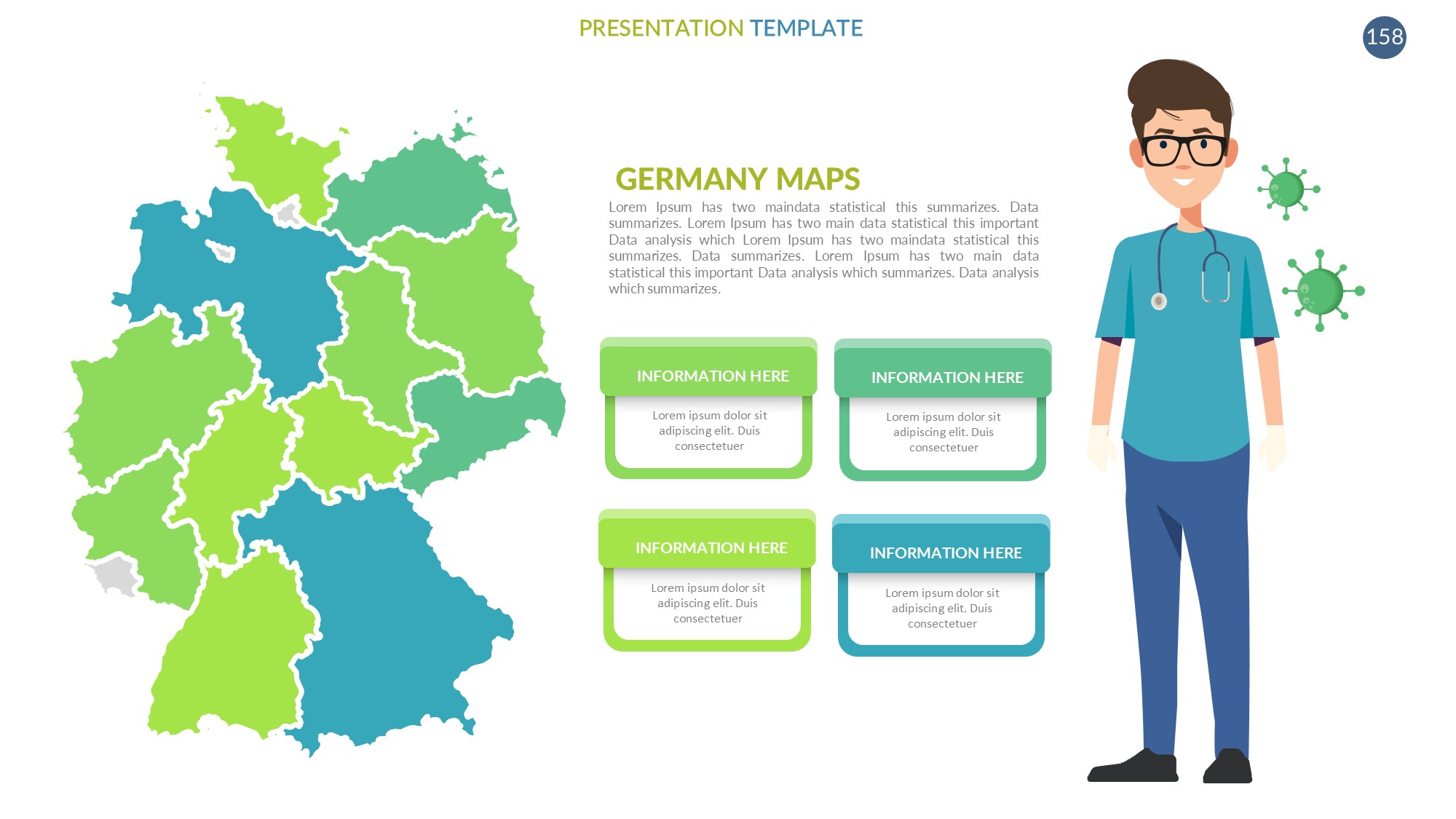 PRESENTATION TEMPLATE

158

GERMANY MAPS

Lorem Ipsum has two maindata statistical this summarizes. Data summarizes. Lorem Ipsum has two main data statistical this important Data analysis which Lorem Ipsum has two maindata statistical this summarizes. Data summarizes. Lorem Ipsum has two main data statistical this important Data analysis which summarizes. Data analysis which summarizes.

INFORMATION HERE

Lorem ipsum dolor sit adipiscing elit. Duis consectetuer

INFORMATION HERE

Lorem ipsum dolor sit adipiscing elit. Duis consectetuer

INFORMATION HERE

Lorem ipsum dolor sit adipiscing elit. Duis consectetuer

INFORMATION HERE

Lorem ipsum dolor sit adipiscing elit. Duis consectetuer